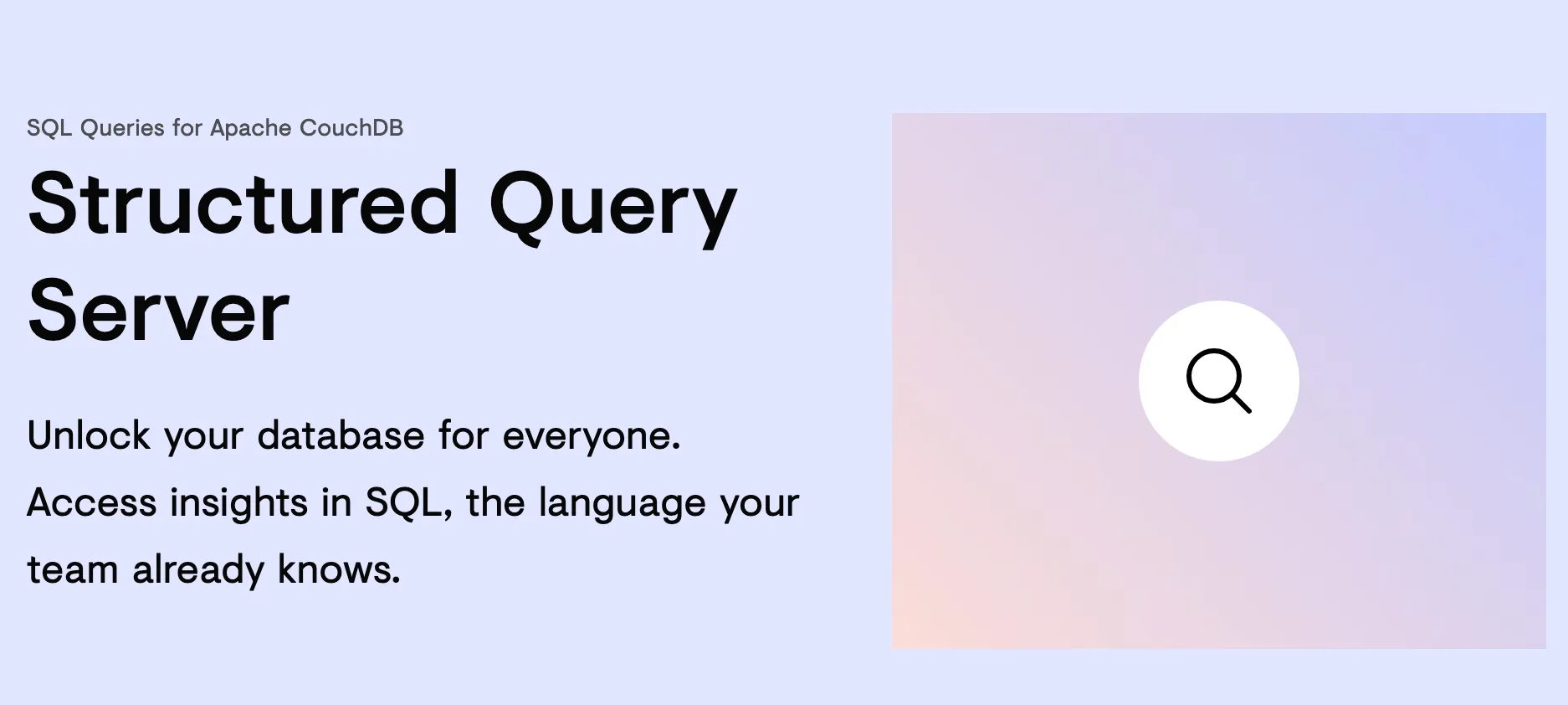 SQL Queries for Apache CouchDB

Structured Query Server

Unlock your database for everyone. Access insights in SQL, the language your team already knows.